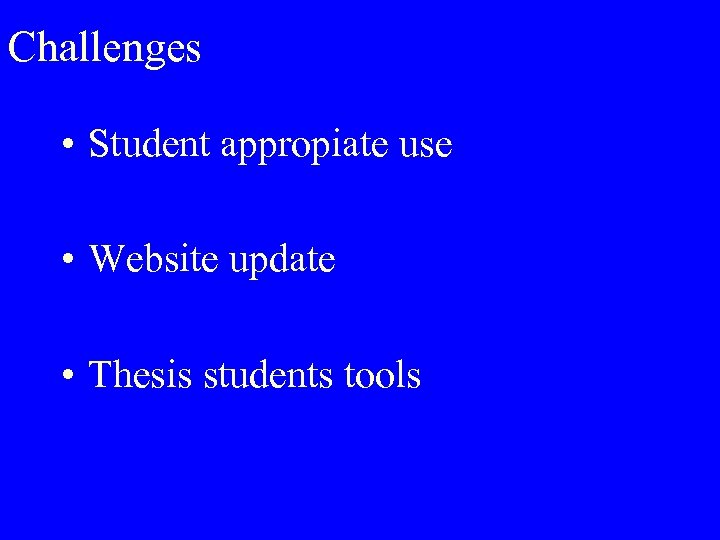 Challenges

• Student appropiate use

• Website update

• Thesis students tools